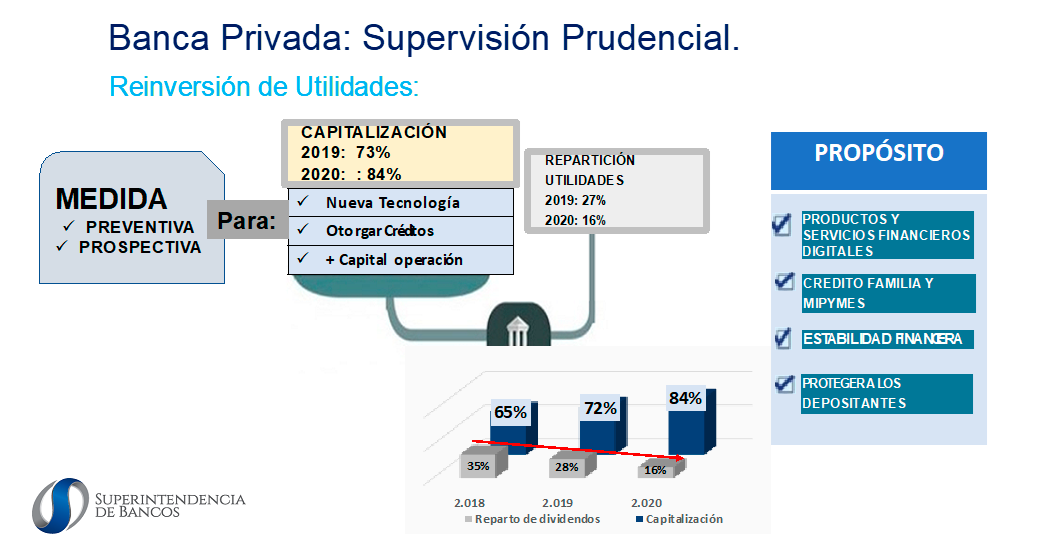 Banca Privada: Supervisión Prudencial.

Reinversión de Utilidades:

MEDIDA
✓ PREVENTIVA
✓ PROSPECTIVA

Para:

CAPITALIZACIÓN
2019: 73%
2020: : 84%

✓ Nueva Tecnología
✓ Otorgar Créditos
✓ + Capital operación

REPARTICIÓN UTILIDADES
2019: 27%
2020: 16%

PROPÓSITO

PRODUCTOS Y SERVICIOS FINANCIEROS DIGITALES

CREDITO FAMILIA Y MIPYMES

ESTABILIDAD FINANCIERA

PROTEGER A LOS DEPOSITANTES

65%
72%
84%
35%
28%
16%
2.018
2.019
2.020
Reparto de dividendos
Capitalización

SUPERINTENDENCIA DE BANCOS